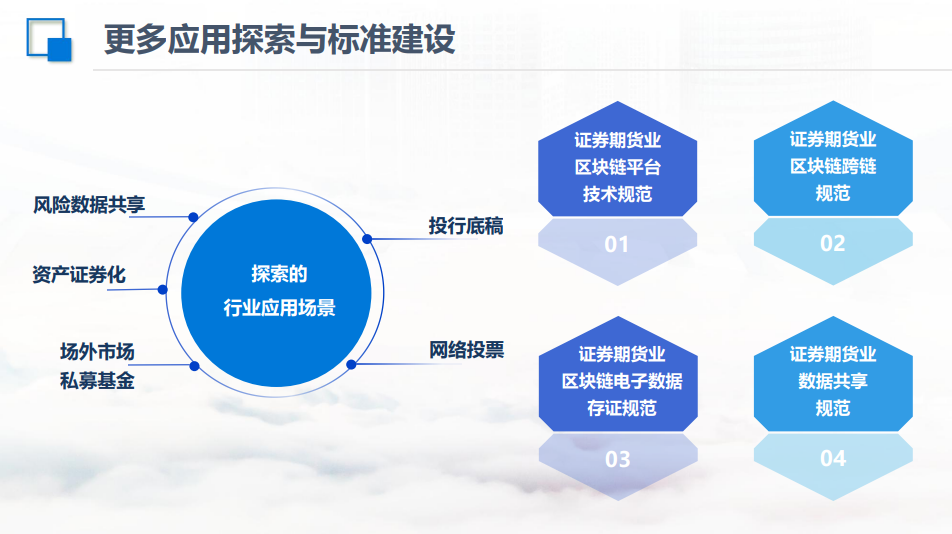 更多应用探索与标准建设

风险数据共享

资产证券化

场外市场
私募基金

探索的
行业应用场景

投行底稿

网络投票

证券期货业
区块链平台
技术规范

01

证券期货业
区块链跨链
规范

02

证券期货业
区块链电子数据
存证规范

03

证券期货业
数据共享
规范

04